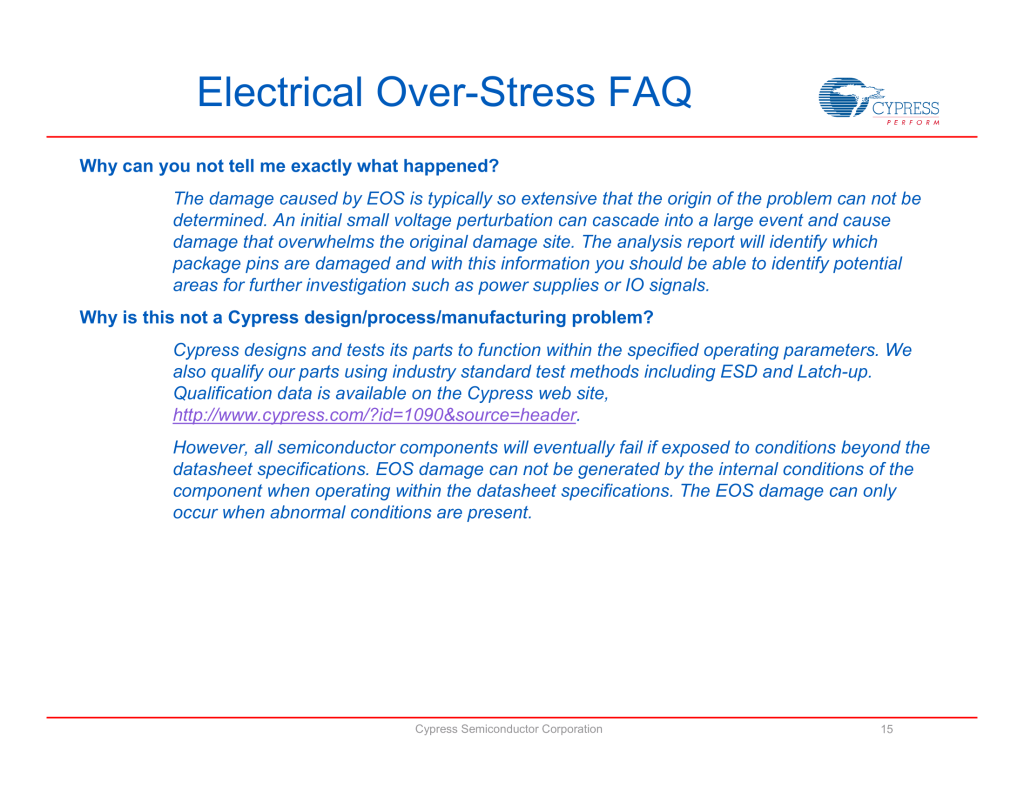 Electrical Over-Stress FAQ

CYPRESS
PERFORM

Why can you not tell me exactly what happened?

The damage caused by EOS is typically so extensive that the origin of the problem can not be determined. An initial small voltage perturbation can cascade into a large event and cause damage that overwhelms the original damage site. The analysis report will identify which package pins are damaged and with this information you should be able to identify potential areas for further investigation such as power supplies or IO signals.

Why is this not a Cypress design/process/manufacturing problem?

Cypress designs and tests its parts to function within the specified operating parameters. We also qualify our parts using industry standard test methods including ESD and Latch-up. Qualification data is available on the Cypress web site, http://www.cypress.com/?id=1090&source=header.

However, all semiconductor components will eventually fail if exposed to conditions beyond the datasheet specifications. EOS damage can not be generated by the internal conditions of the component when operating within the datasheet specifications. The EOS damage can only occur when abnormal conditions are present.

Cypress Semiconductor Corporation

15